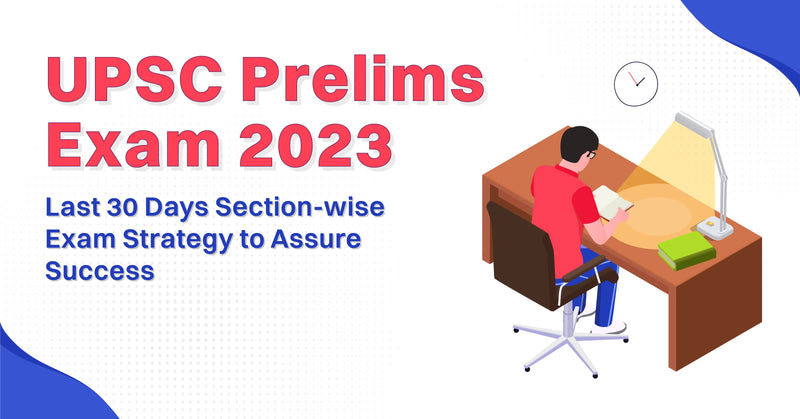 UPSC Prelims Exam 2023

Last 30 Days Section-wise Exam Strategy to Assure Success